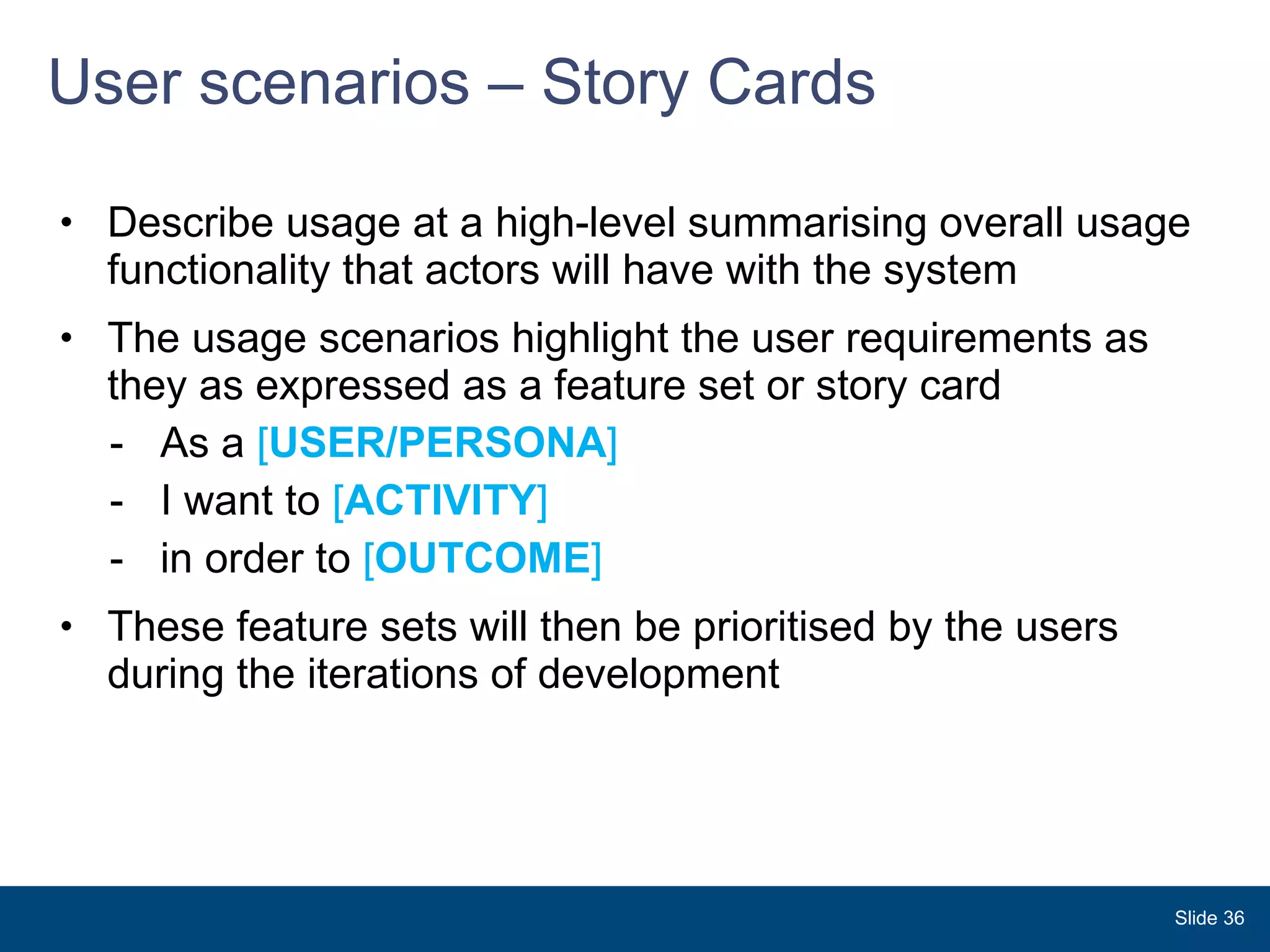 User scenarios – Story Cards

• Describe usage at a high-level summarising overall usage functionality that actors will have with the system

• The usage scenarios highlight the user requirements as they as expressed as a feature set or story card
- As a [USER/PERSONA]
- I want to [ACTIVITY]
- in order to [OUTCOME]

• These feature sets will then be prioritised by the users during the iterations of development

Slide 36